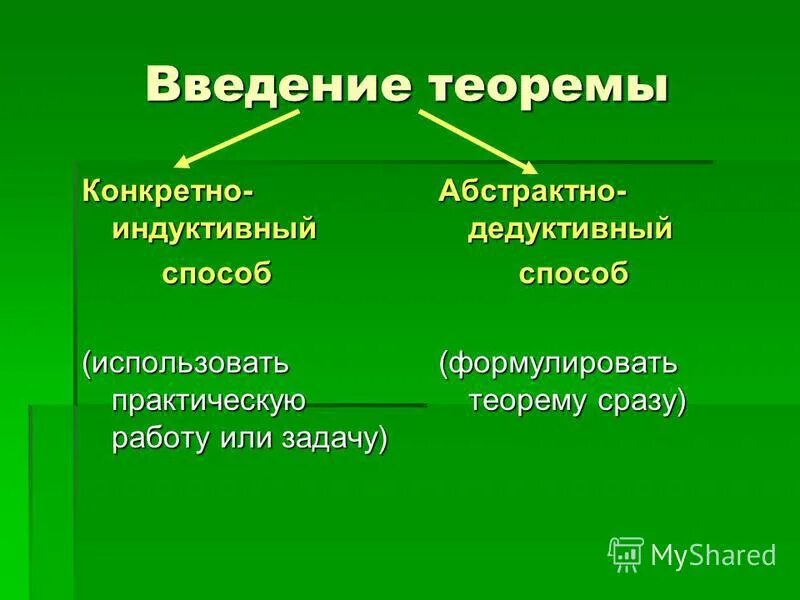 Введение теоремы

Конкретно-индуктивный способ

(использовать практическую работу или задачу)

Абстрактно-дедуктивный способ

(формулировать теорему сразу)

MyShared